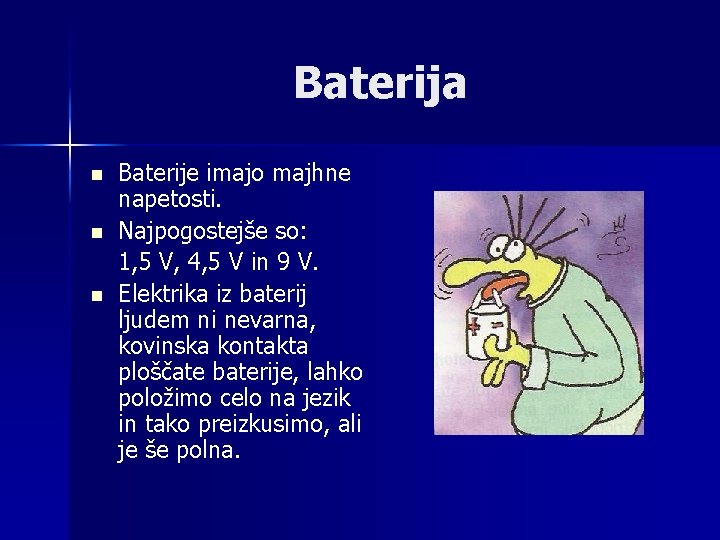 Baterija

- Baterije imajo majhne napetosti.
- Najpogostejše so:
1,5 V, 4,5 V in 9 V.
- Elektrika iz baterij ljudem ni nevarna, kovinska kontakta ploščate baterije, lahko položimo celo na jezik in tako preizkusimo, ali je še polna.

+ −